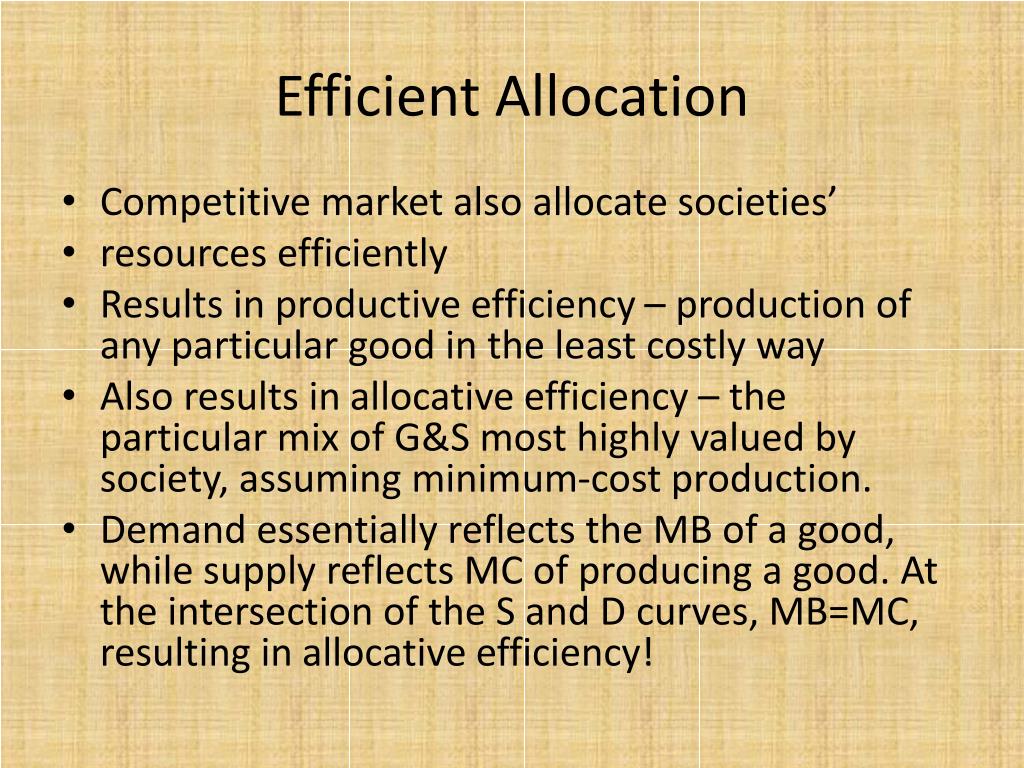 Efficient Allocation

• Competitive market also allocate societies’
• resources efficiently
• Results in productive efficiency – production of any particular good in the least costly way
• Also results in allocative efficiency – the particular mix of G&S most highly valued by society, assuming minimum-cost production.
• Demand essentially reflects the MB of a good, while supply reflects MC of producing a good. At the intersection of the S and D curves, MB=MC, resulting in allocative efficiency!